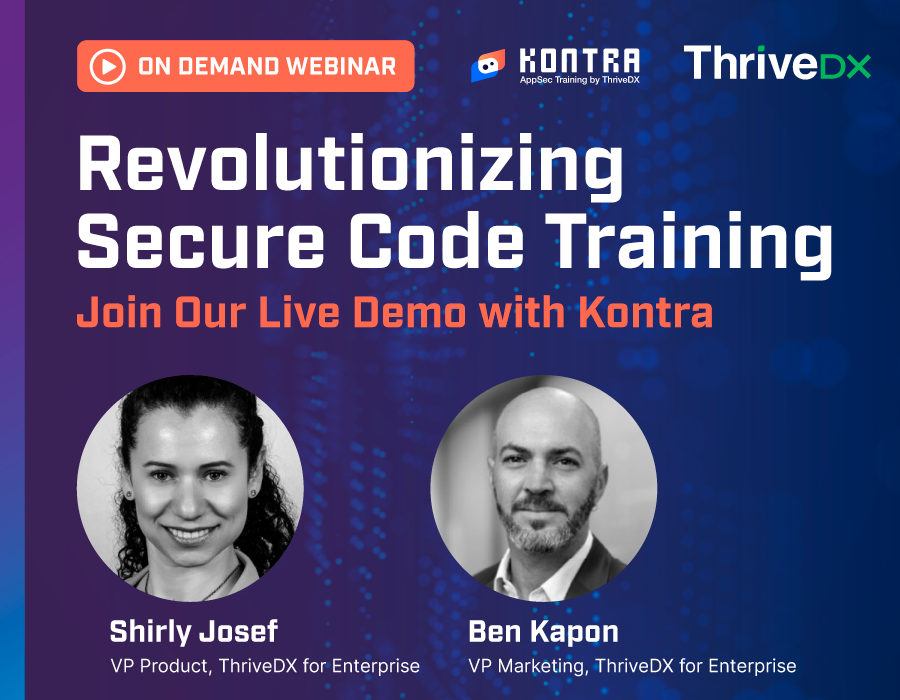 ON DEMAND WEBINAR

KONTRA
AppSec Training by ThriveDX

ThriveDX

Revolutionizing Secure Code Training

Join Our Live Demo with Kontra

Shirly Josef
VP Product, ThriveDX for Enterprise

Ben Kapon
VP Marketing, ThriveDX for Enterprise